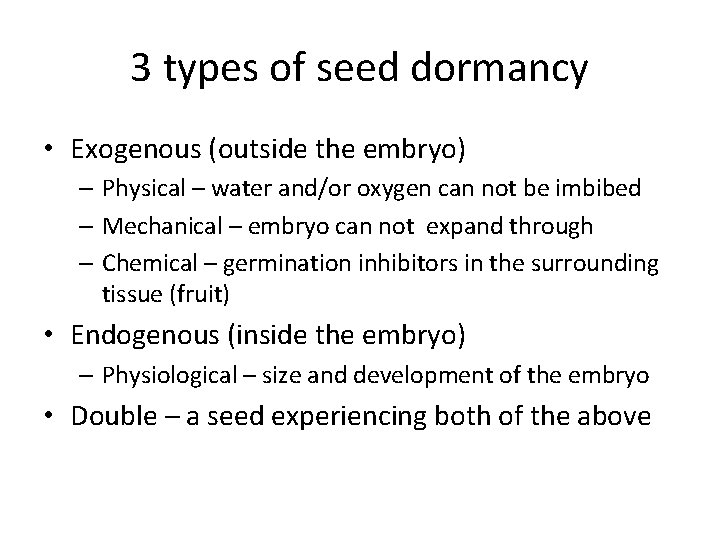 3 types of seed dormancy

• Exogenous (outside the embryo)
  – Physical – water and/or oxygen can not be imbibed
  – Mechanical – embryo can not expand through
  – Chemical – germination inhibitors in the surrounding tissue (fruit)
• Endogenous (inside the embryo)
  – Physiological – size and development of the embryo
• Double – a seed experiencing both of the above